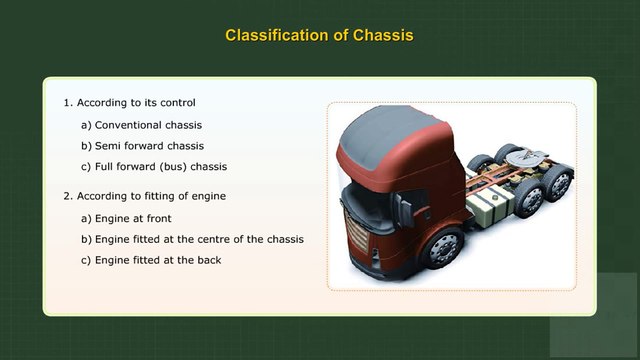 Classification of Chassis

1. According to its control

a) Conventional chassis

b) Semi forward chassis

c) Full forward (bus) chassis

2. According to fitting of engine

a) Engine at front

b) Engine fitted at the centre of the chassis

c) Engine fitted at the back